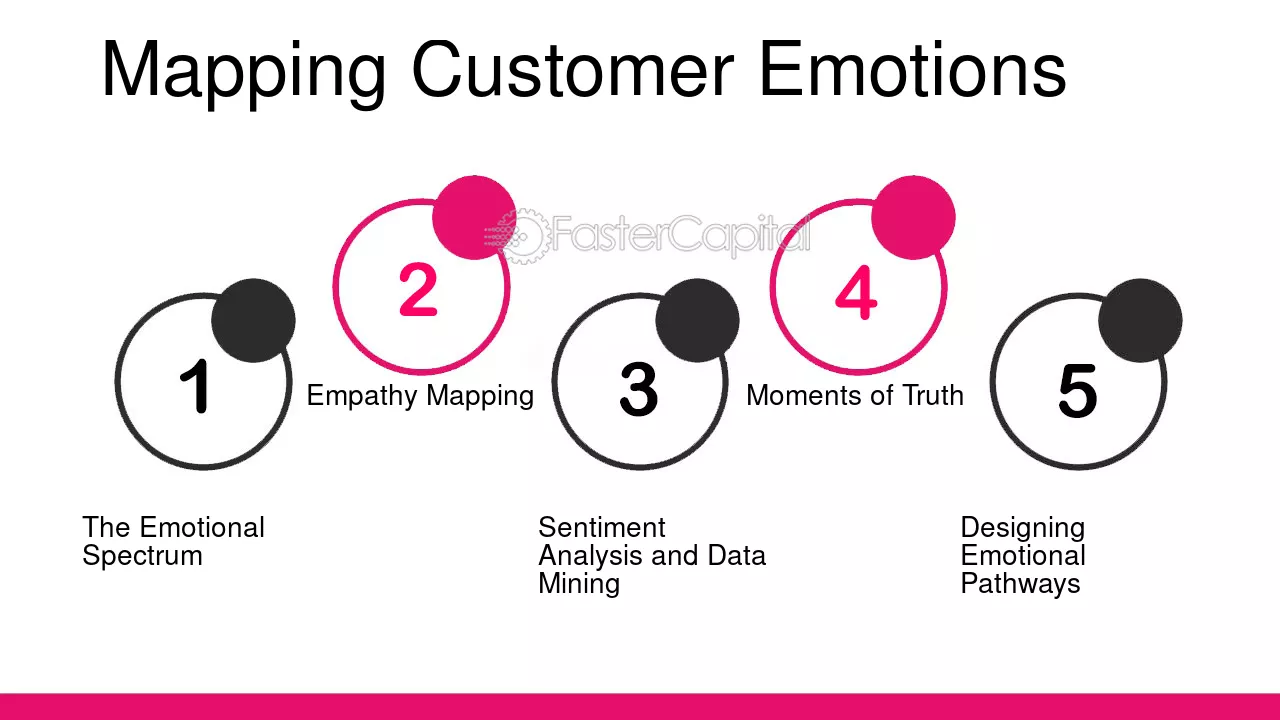 Mapping Customer Emotions

1

The Emotional Spectrum

2

Empathy Mapping

3

Sentiment Analysis and Data Mining

4

Moments of Truth

5

Designing Emotional Pathways

FasterCapital